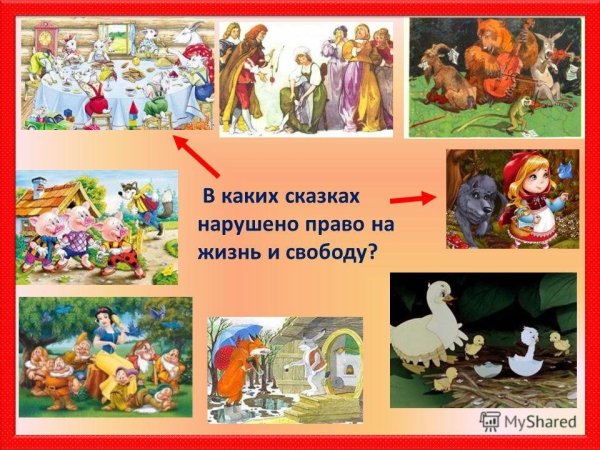 В каких сказках нарушено право на жизнь и свободу?

MyShared